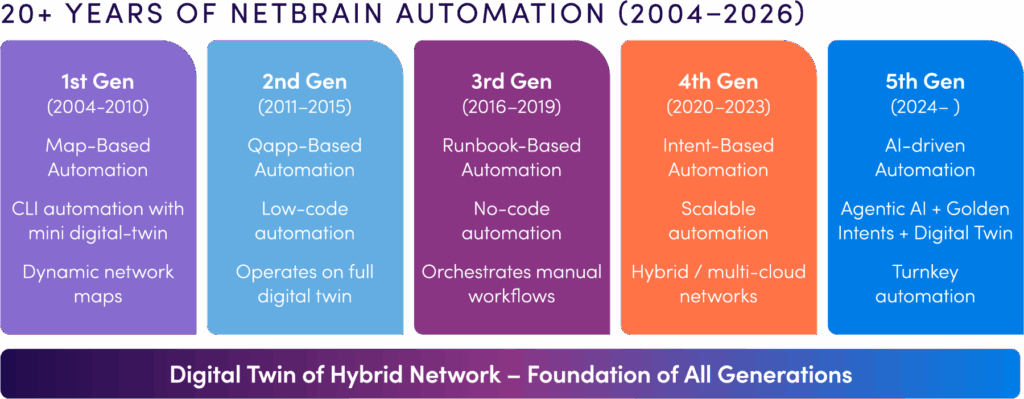 20+ YEARS OF NETBRAIN AUTOMATION (2004–2026)

1st Gen
(2004–2010)
Map-Based Automation
CLI automation with mini digital-twin
Dynamic network maps

2nd Gen
(2011–2015)
Qapp-Based Automation
Low-code automation
Operates on full digital twin

3rd Gen
(2016–2019)
Runbook-Based Automation
No-code automation
Orchestrates manual workflows

4th Gen
(2020–2023)
Intent-Based Automation
Scalable automation
Hybrid / multi-cloud networks

5th Gen
(2024– )
AI-driven Automation
Agentic AI + Golden Intents + Digital Twin
Turnkey automation

Digital Twin of Hybrid Network – Foundation of All Generations